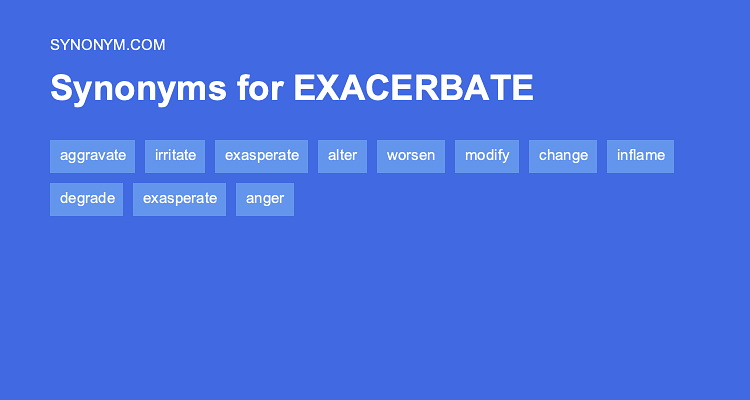 SYNONYM.COM

Synonyms for EXACERBATE

aggravate irritate exasperate alter worsen modify change inflame degrade exasperate anger